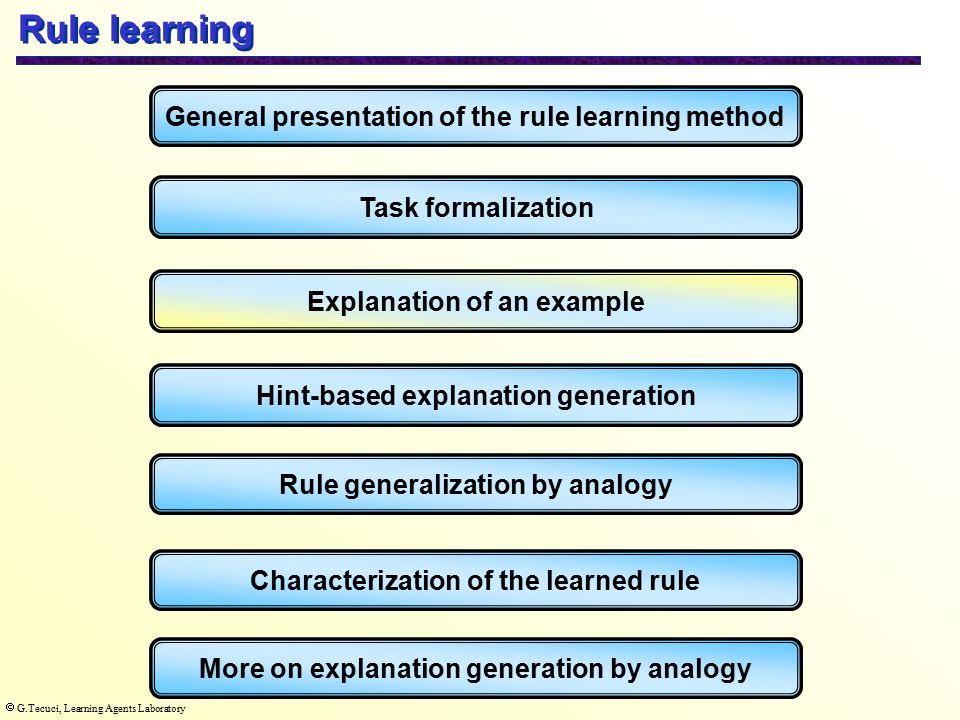 Rule learning

General presentation of the rule learning method

Task formalization

Explanation of an example

Hint-based explanation generation

Rule generalization by analogy

Characterization of the learned rule

More on explanation generation by analogy

© G.Tecuci, Learning Agents Laboratory